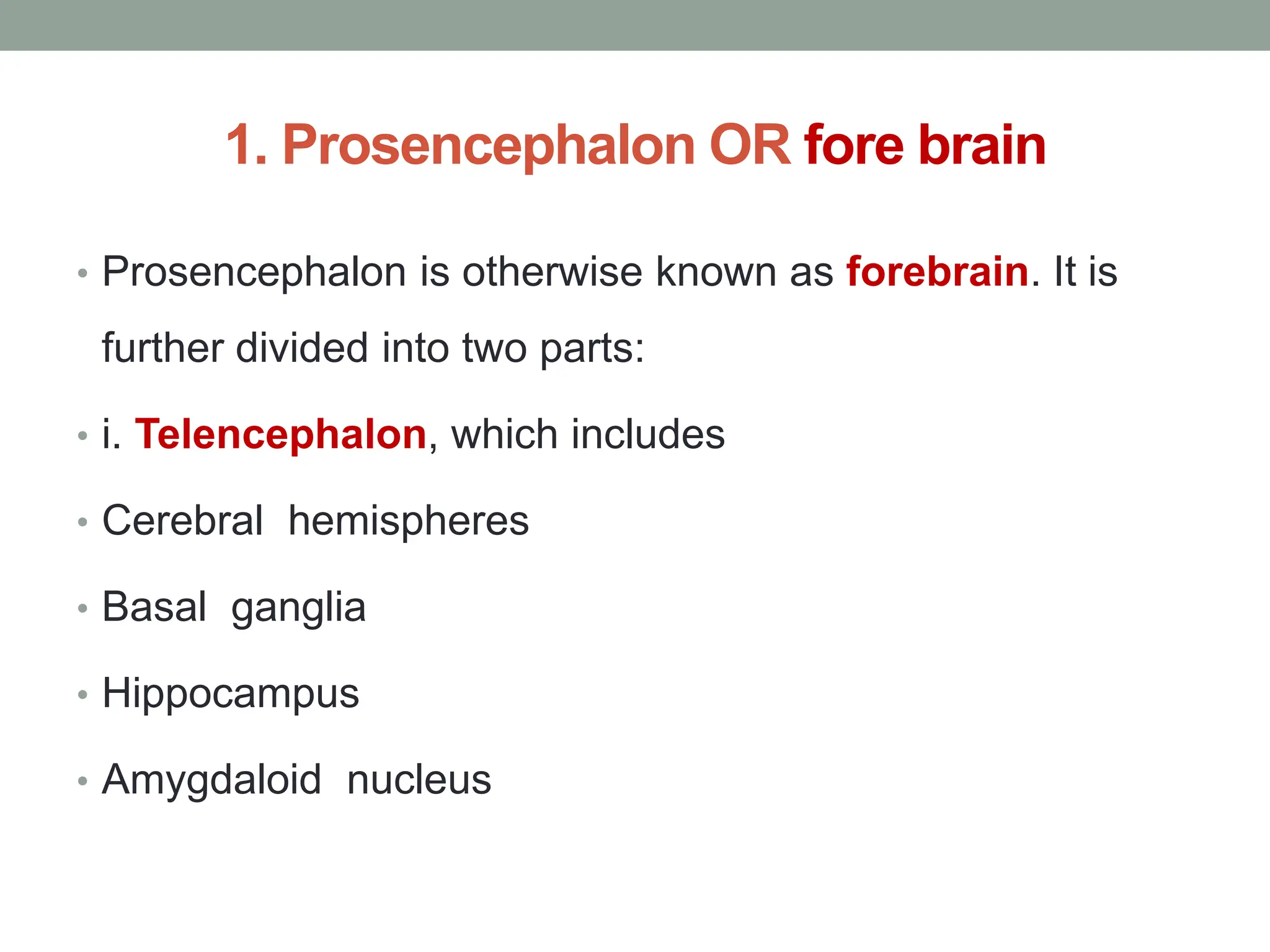 1. Prosencephalon OR fore brain

• Prosencephalon is otherwise known as forebrain. It is further divided into two parts:

• i. Telencephalon, which includes

• Cerebral hemispheres

• Basal ganglia

• Hippocampus

• Amygdaloid nucleus